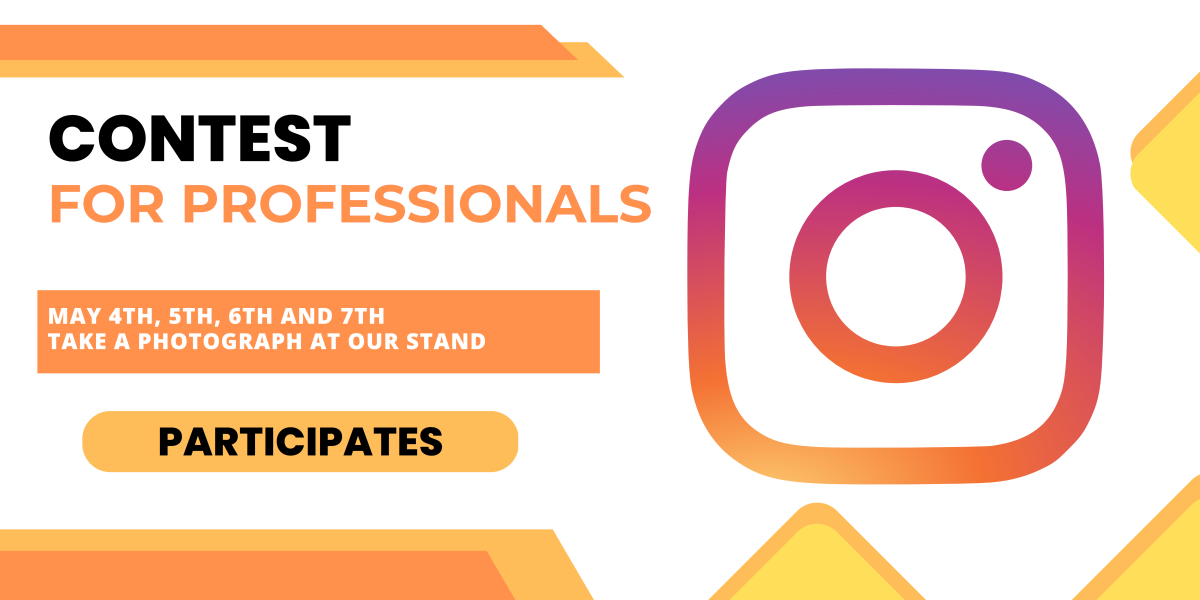 CONTEST
FOR PROFESSIONALS

MAY 4TH, 5TH, 6TH AND 7TH
TAKE A PHOTOGRAPH AT OUR STAND

PARTICIPATES